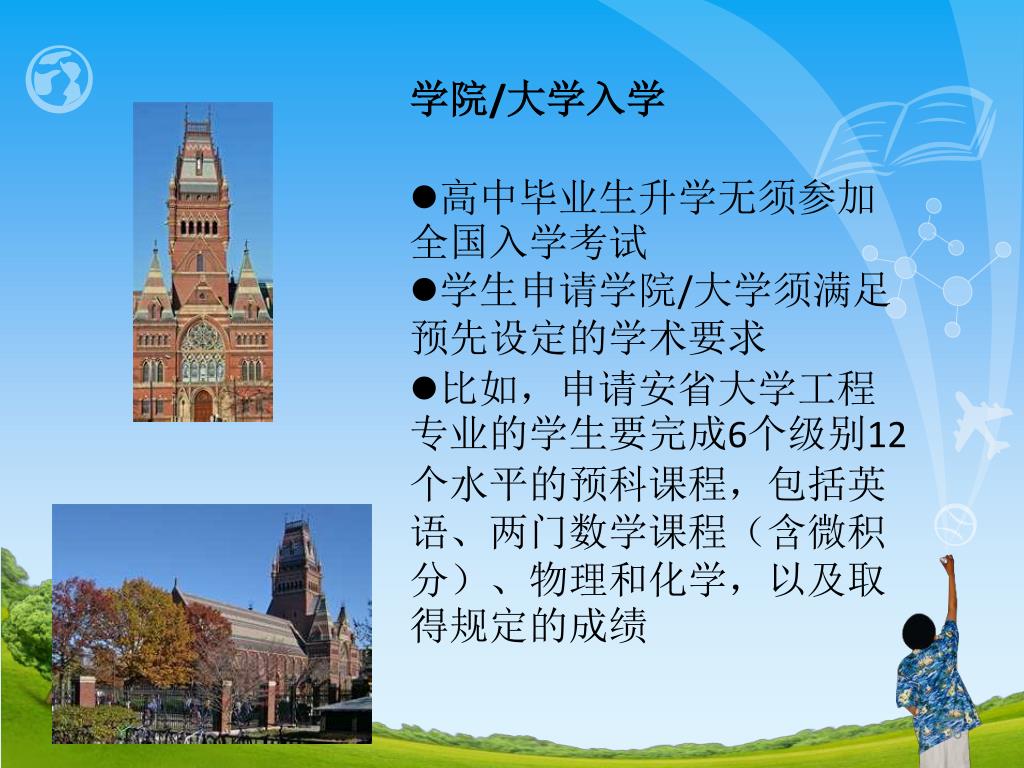 学院/大学入学

●高中毕业生升学无须参加全国入学考试
●学生申请学院/大学须满足预先设定的学术要求
●比如，申请安省大学工程专业的学生要完成6个级别12个水平的预科课程，包括英语、两门数学课程（含微积分）、物理和化学，以及取得规定的成绩